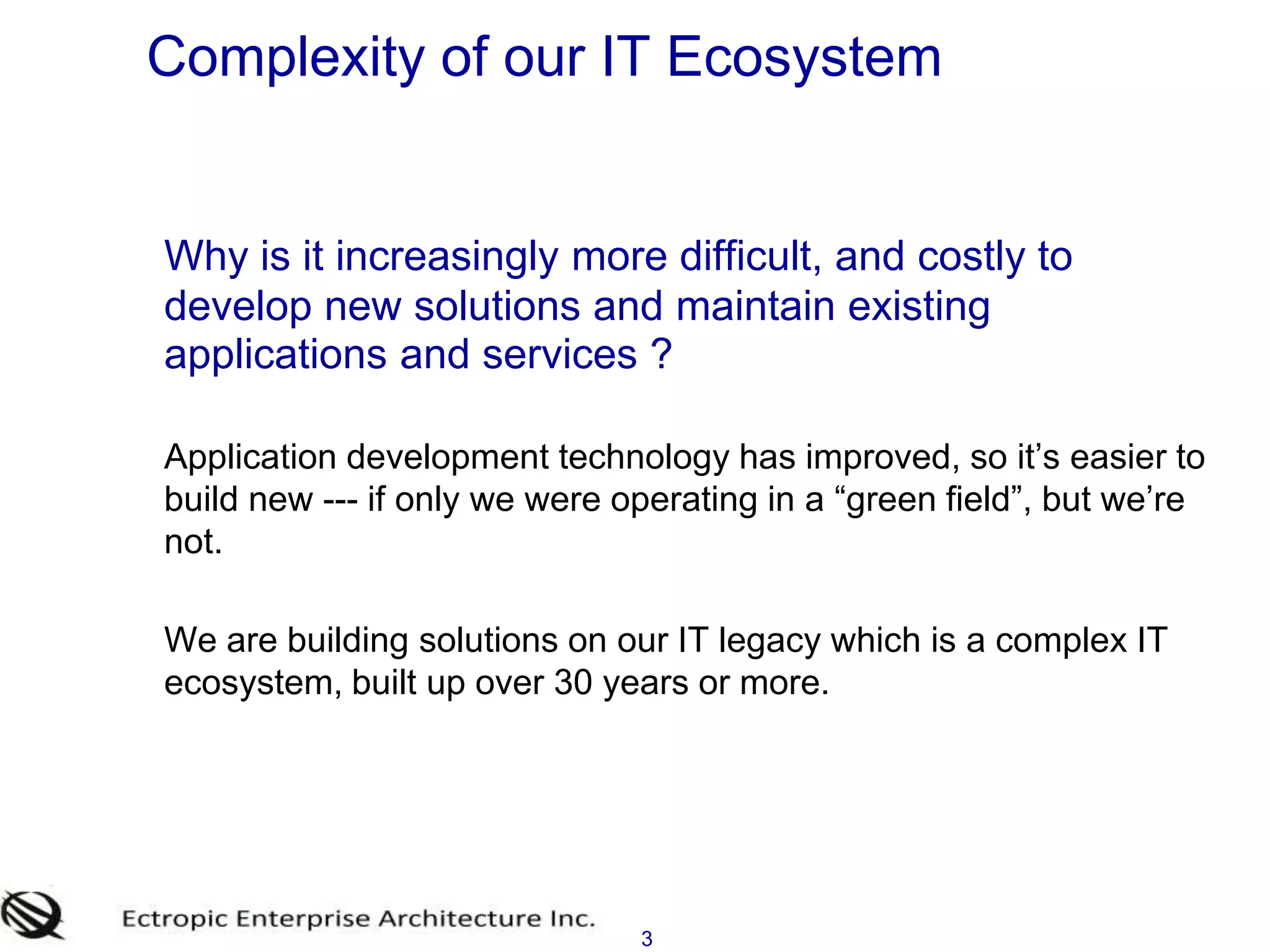 Complexity of our IT Ecosystem

Why is it increasingly more difficult, and costly to develop new solutions and maintain existing applications and services ?

Application development technology has improved, so it’s easier to build new --- if only we were operating in a “green field”, but we’re not.

We are building solutions on our IT legacy which is a complex IT ecosystem, built up over 30 years or more.

Ectropic Enterprise Architecture Inc.

3